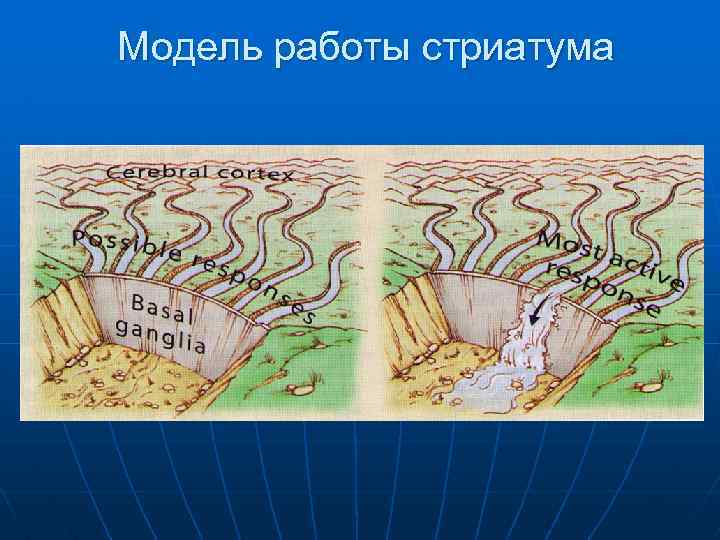 Модель работы стриатума

Cerebral cortex

Possible responses

Basal ganglia

Most active response